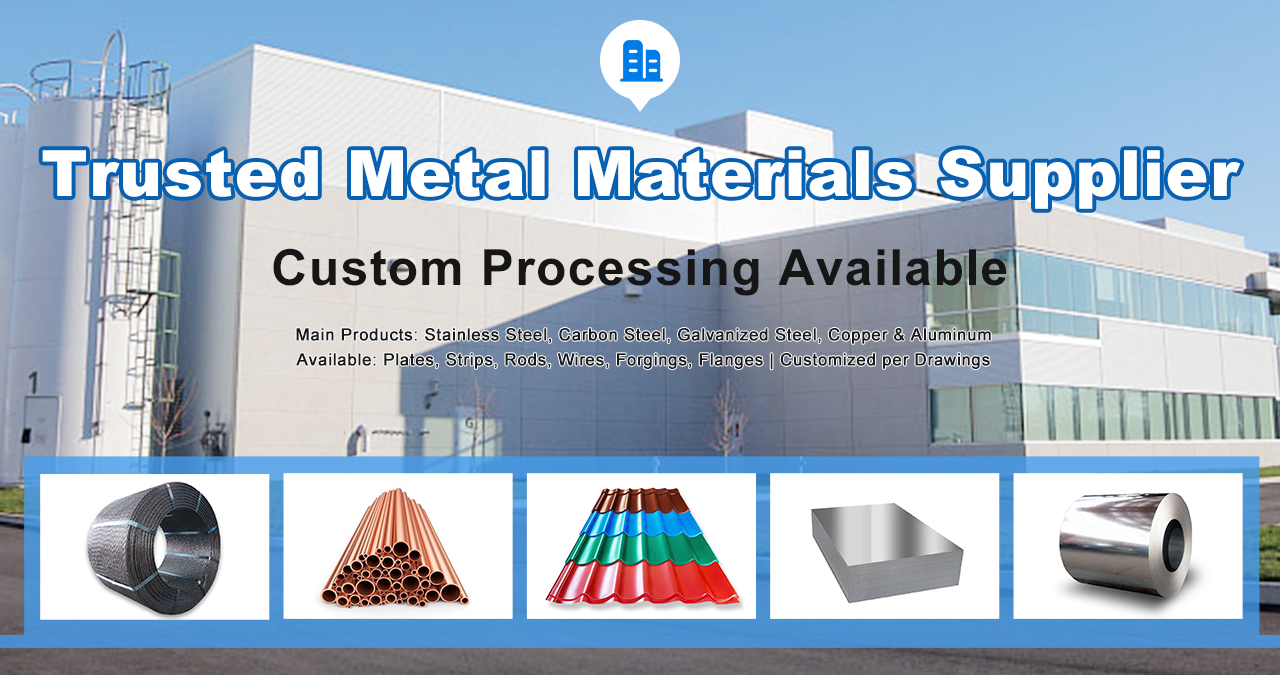 Trusted Metal Materials Supplier

Custom Processing Available

Main Products: Stainless Steel, Carbon Steel, Galvanized Steel, Copper & Aluminum
Available: Plates, Strips, Rods, Wires, Forgings, Flanges | Customized per Drawings

1